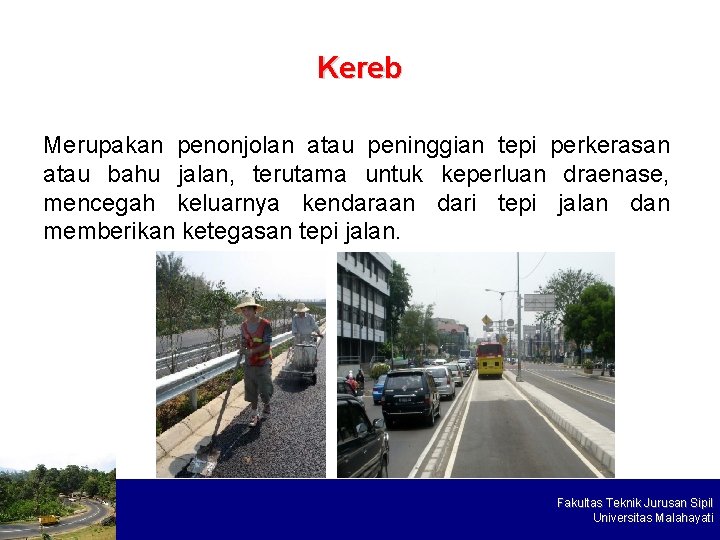 Kereb

Merupakan penonjolan atau peninggian tepi perkerasan atau bahu jalan, terutama untuk keperluan draenase, mencegah keluarnya kendaraan dari tepi jalan dan memberikan ketegasan tepi jalan.

Fakultas Teknik Jurusan Sipil
Universitas Malahayati